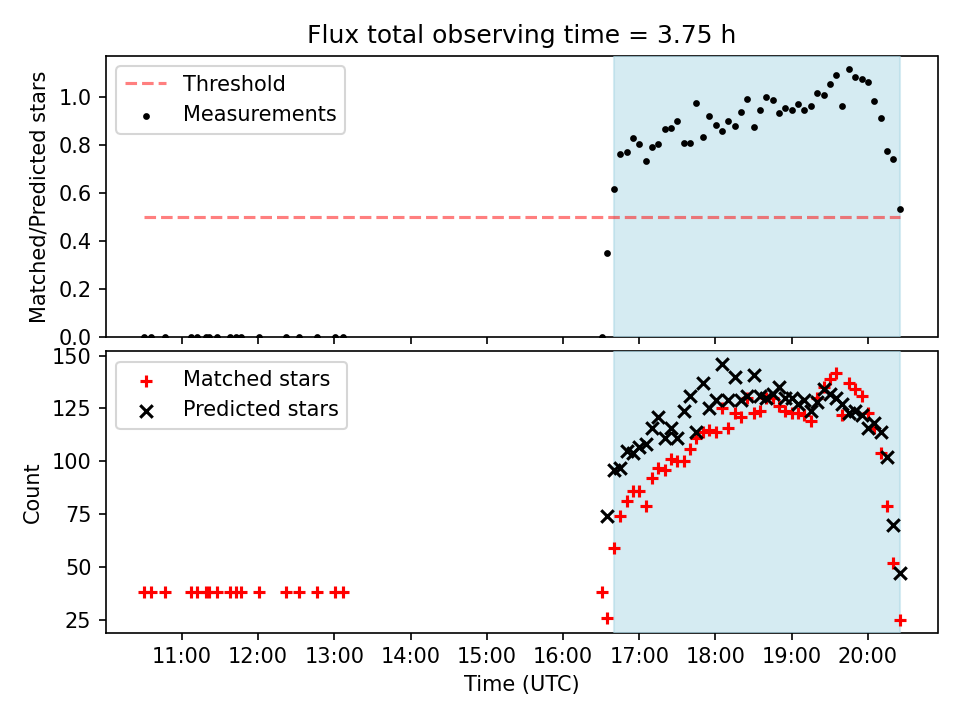 Flux total observing time = 3.75 h

Threshold
Measurements

Matched/Predicted stars

1.0
0.8
0.6
0.4
0.2
0.0

Matched stars
Predicted stars

Count

150
125
100
75
50
25

11:00 12:00 13:00 14:00 15:00 16:00 17:00 18:00 19:00 20:00

Time (UTC)